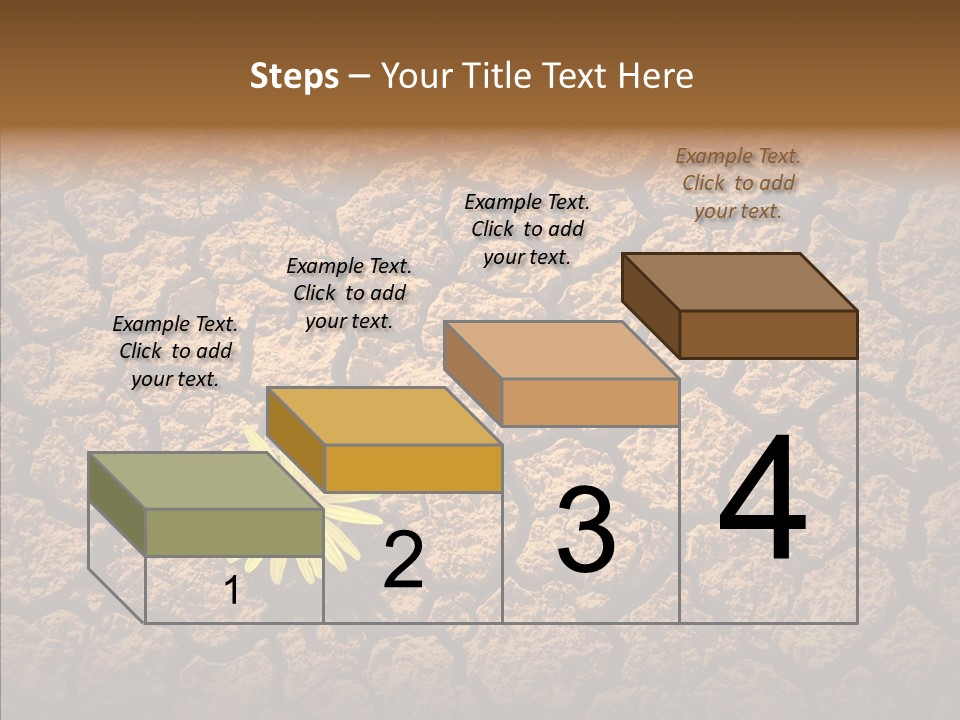 Steps – Your Title Text Here

Example Text. Click to add your text.

Example Text. Click to add your text.

Example Text. Click to add your text.

Example Text. Click to add your text.

1

2

3

4